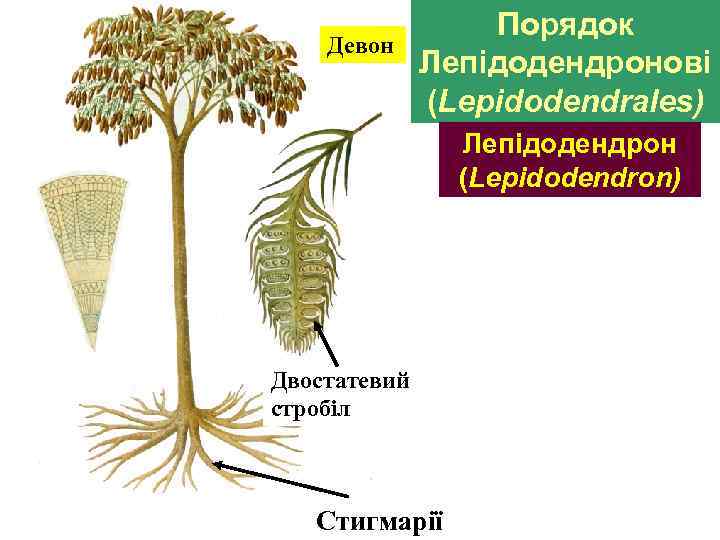 Девон

Порядок Лепідодендронові (Lepidodendrales)

Лепідодендрон (Lepidodendron)

Двостатевий стробіл

Стигмарії